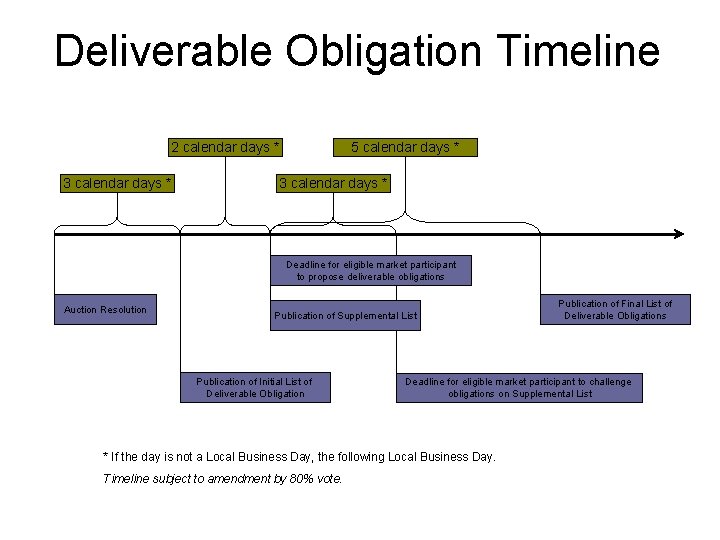 Deliverable Obligation Timeline

2 calendar days *

5 calendar days *

3 calendar days *

3 calendar days *

Deadline for eligible market participant to propose deliverable obligations

Auction Resolution

Publication of Supplemental List

Publication of Final List of Deliverable Obligations

Publication of Initial List of Deliverable Obligation

Deadline for eligible market participant to challenge obligations on Supplemental List

* If the day is not a Local Business Day, the following Local Business Day.

Timeline subject to amendment by 80% vote.